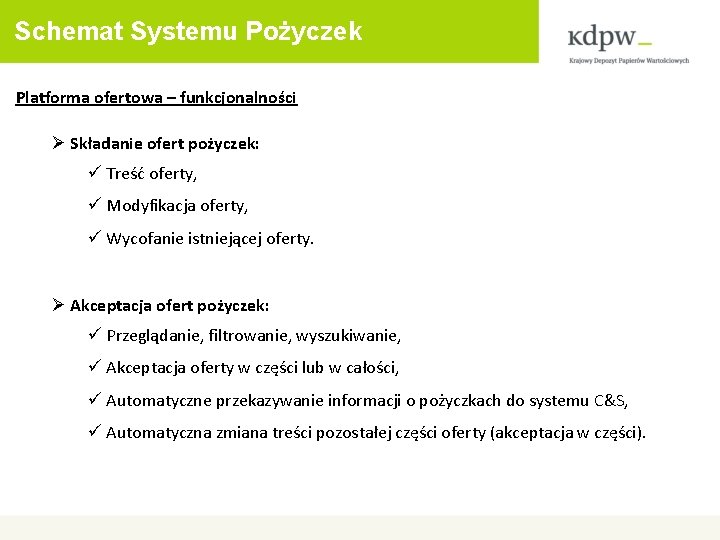 Schemat Systemu Pożyczek

kdpw_
Krajowy Depozyt Papierów Wartościowych

Platforma ofertowa – funkcjonalności

➢ Składanie ofert pożyczek:
✓ Treść oferty,
✓ Modyfikacja oferty,
✓ Wycofanie istniejącej oferty.

➢ Akceptacja ofert pożyczek:
✓ Przeglądanie, filtrowanie, wyszukiwanie,
✓ Akceptacja oferty w części lub w całości,
✓ Automatyczne przekazywanie informacji o pożyczkach do systemu C&S,
✓ Automatyczna zmiana treści pozostałej części oferty (akceptacja w części).